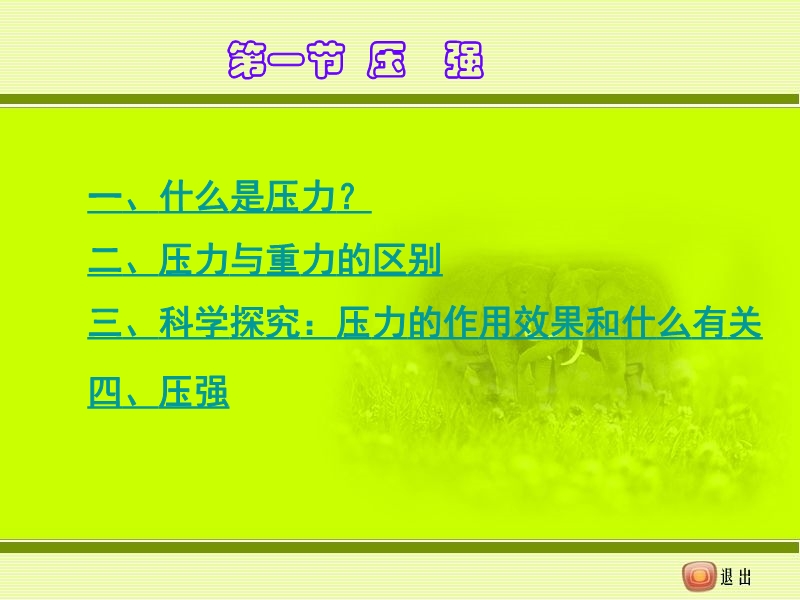 第一节 压 强

一、什么是压力？

二、压力与重力的区别

三、科学探究：压力的作用效果和什么有关

四、压强

退出